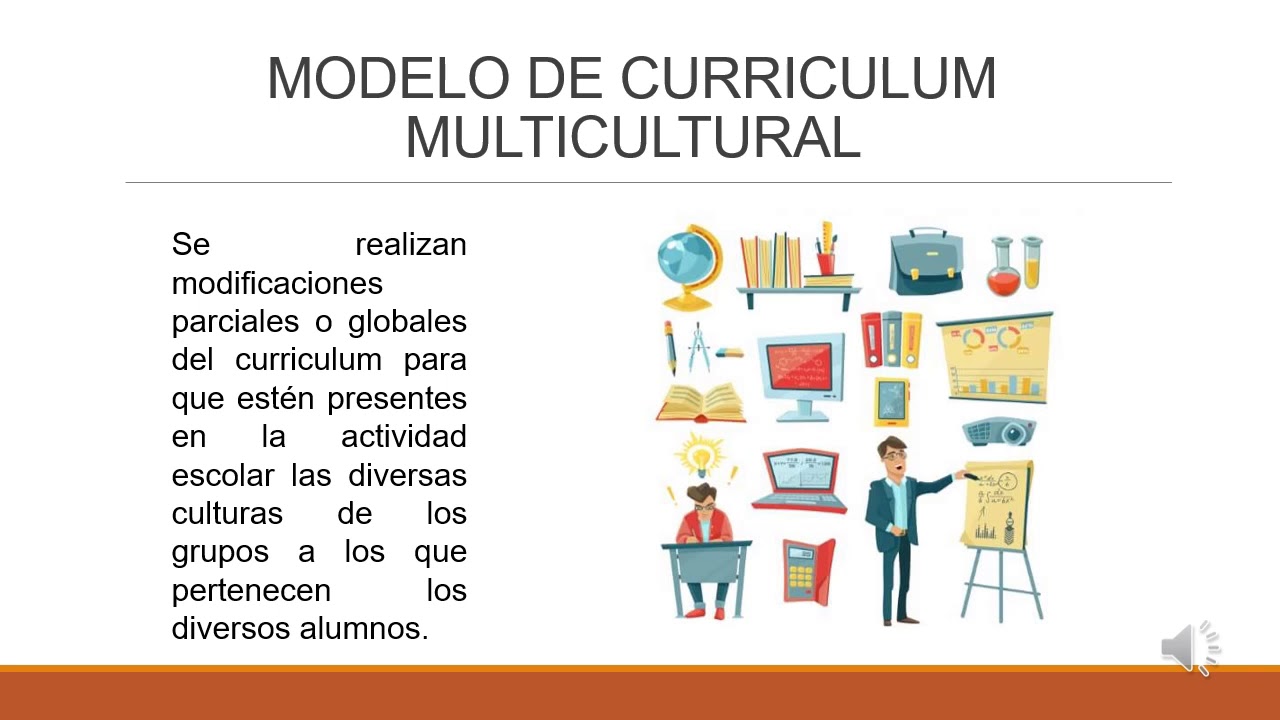 MODELO DE CURRICULUM MULTICULTURAL

Se realizan modificaciones parciales o globales del curriculum para que estén presentes en la actividad escolar las diversas culturas de los grupos a los que pertenecen los diversos alumnos.